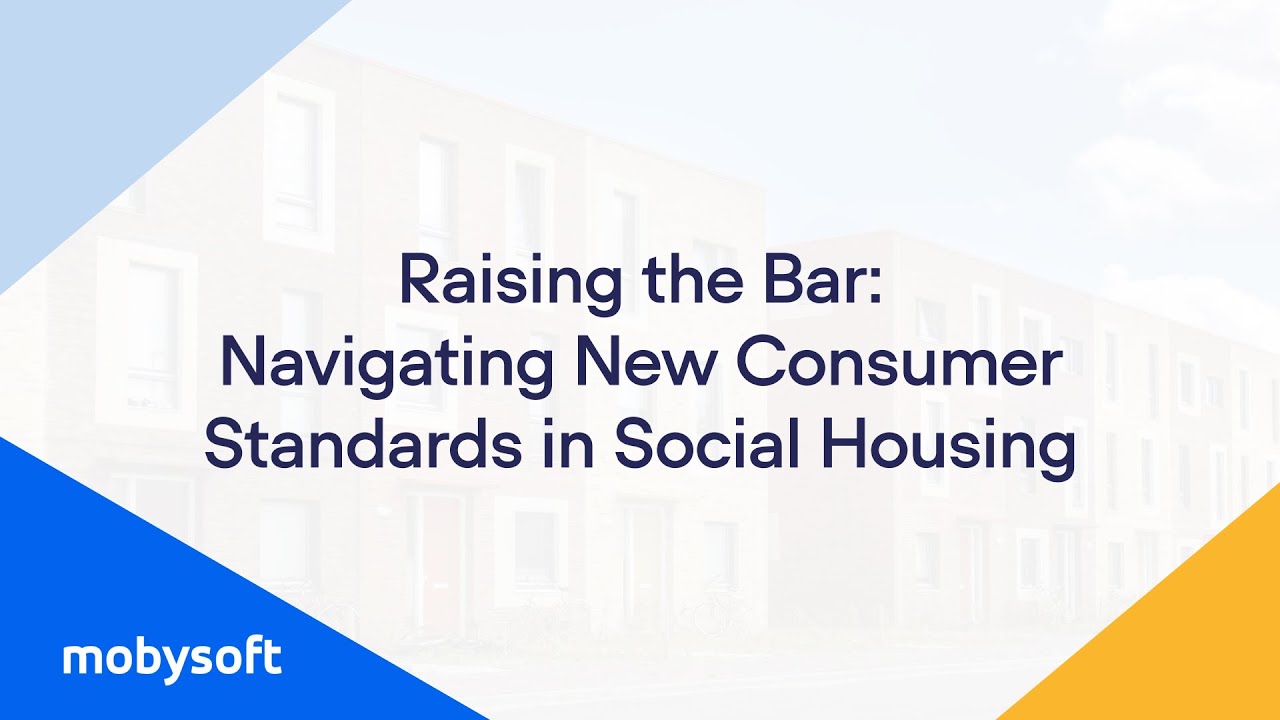 Raising the Bar:
Navigating New Consumer Standards in Social Housing

mobysoft